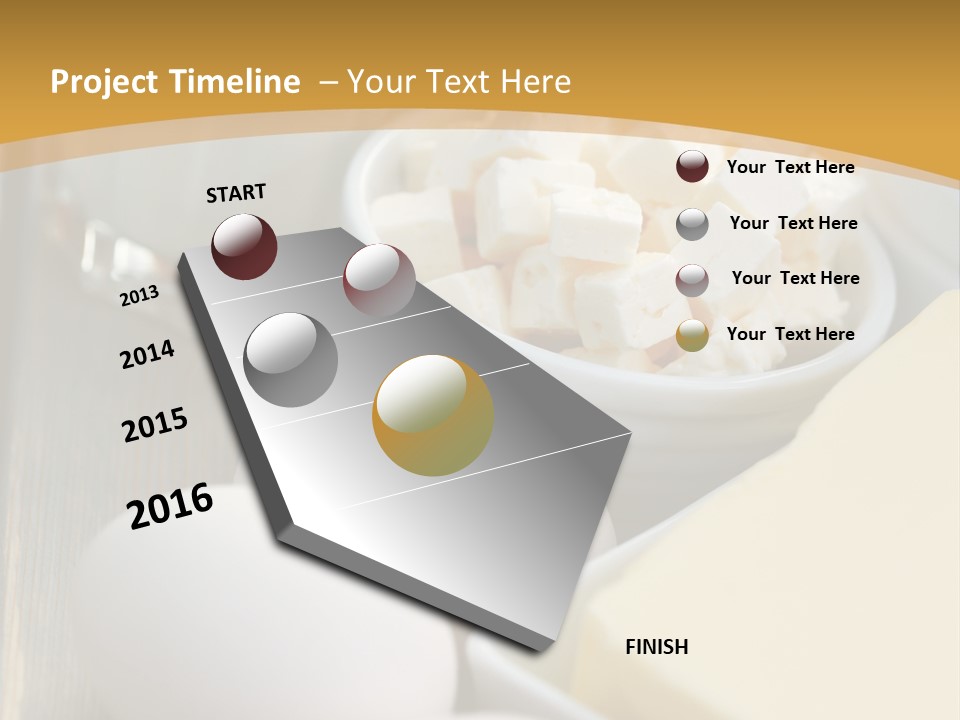 Project Timeline – Your Text Here

START

2013

2014

2015

2016

Your Text Here

Your Text Here

Your Text Here

Your Text Here

FINISH